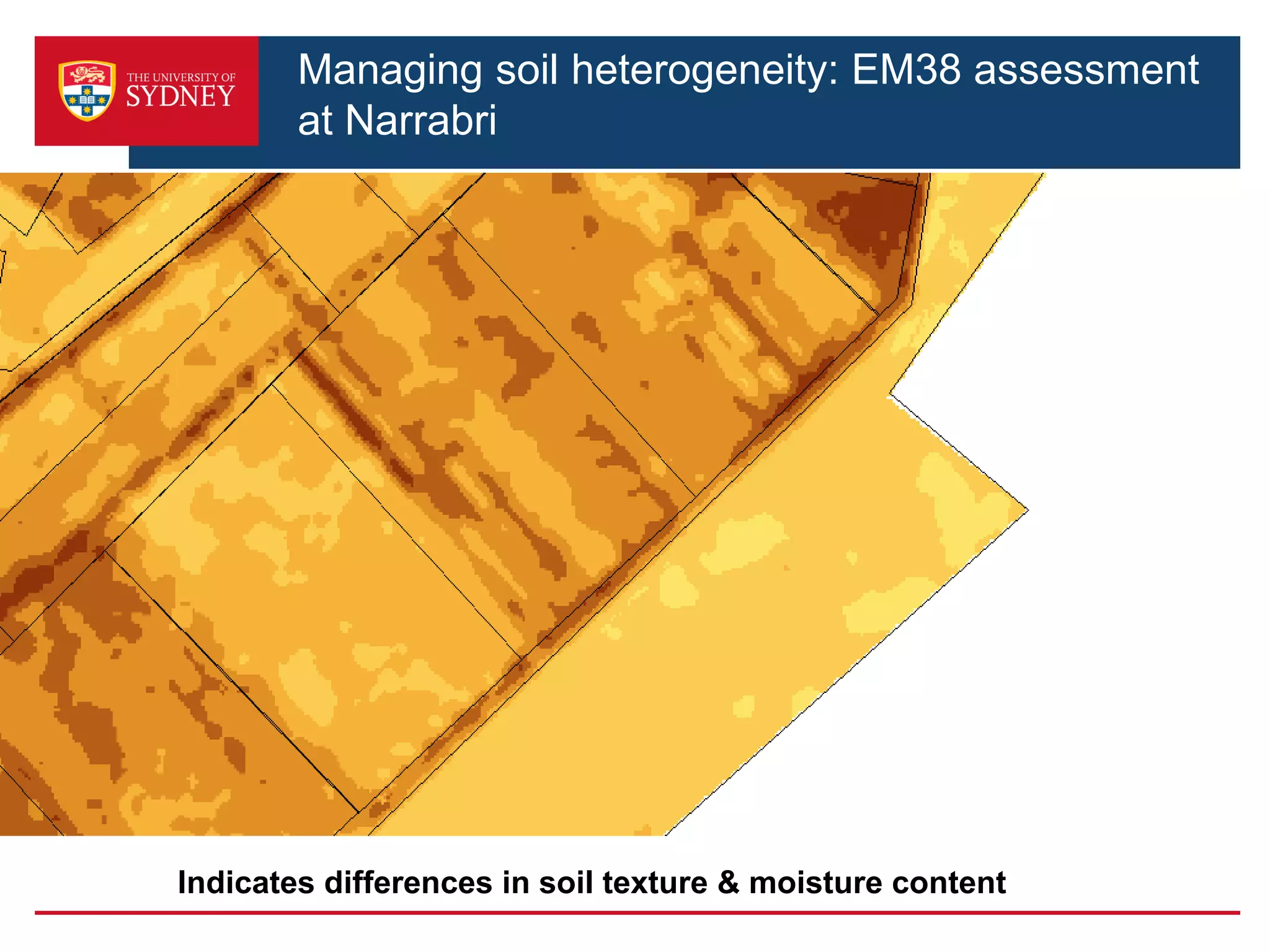 THE UNIVERSITY OF SYDNEY

Managing soil heterogeneity: EM38 assessment at Narrabri

Indicates differences in soil texture & moisture content